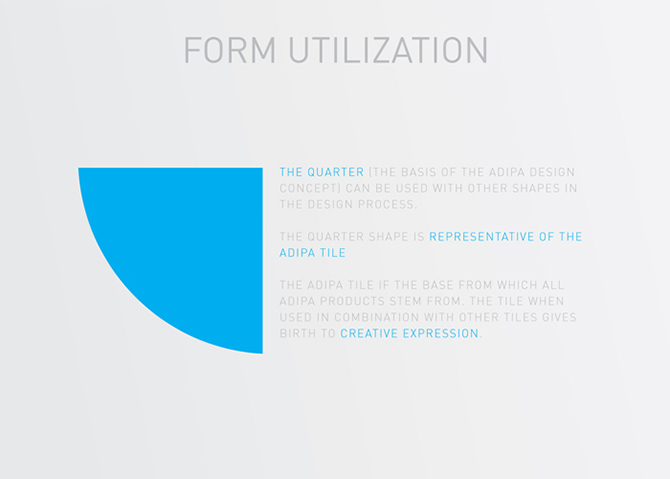 FORM UTILIZATION

THE QUARTER (THE BASIS OF THE ADIPA DESIGN CONCEPT) CAN BE USED WITH OTHER SHAPES IN THE DESIGN PROCESS.

THE QUARTER SHAPE IS REPRESENTATIVE OF THE ADIPA TILE

THE ADIPA TILE IF THE BASE FROM WHICH ALL ADIPA PRODUCTS STEM FROM. THE TILE WHEN USED IN COMBINATION WITH OTHER TILES GIVES BIRTH TO CREATIVE EXPRESSION.